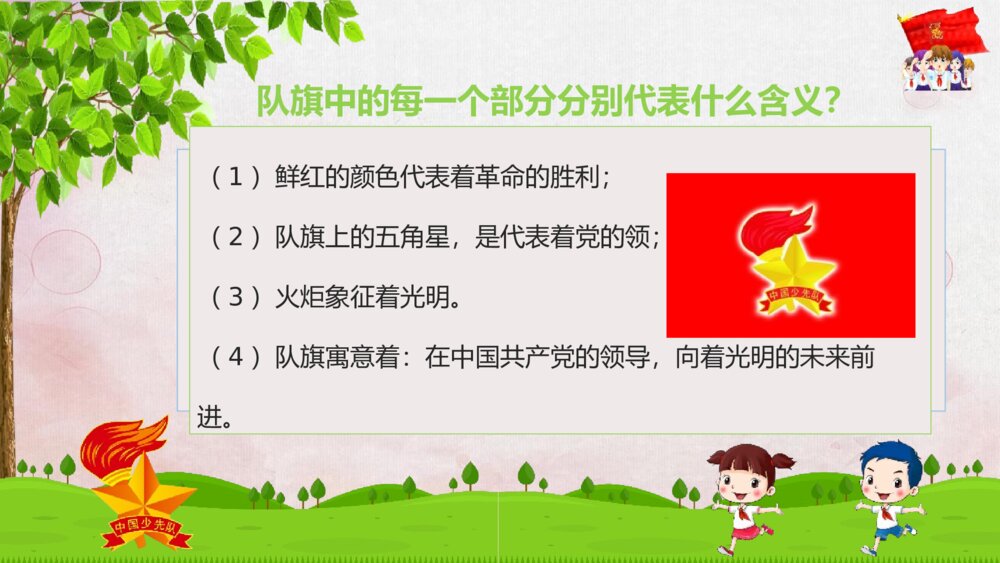 队旗中的每一个部分分别代表什么含义?

（1）鲜红的颜色代表着革命的胜利;

（2）队旗上的五角星，是代表着党的领;

（3）火炬象征着光明。

（4）队旗寓意着：在中国共产党的领导，向着光明的未来前进。

中国少先队

中国少先队